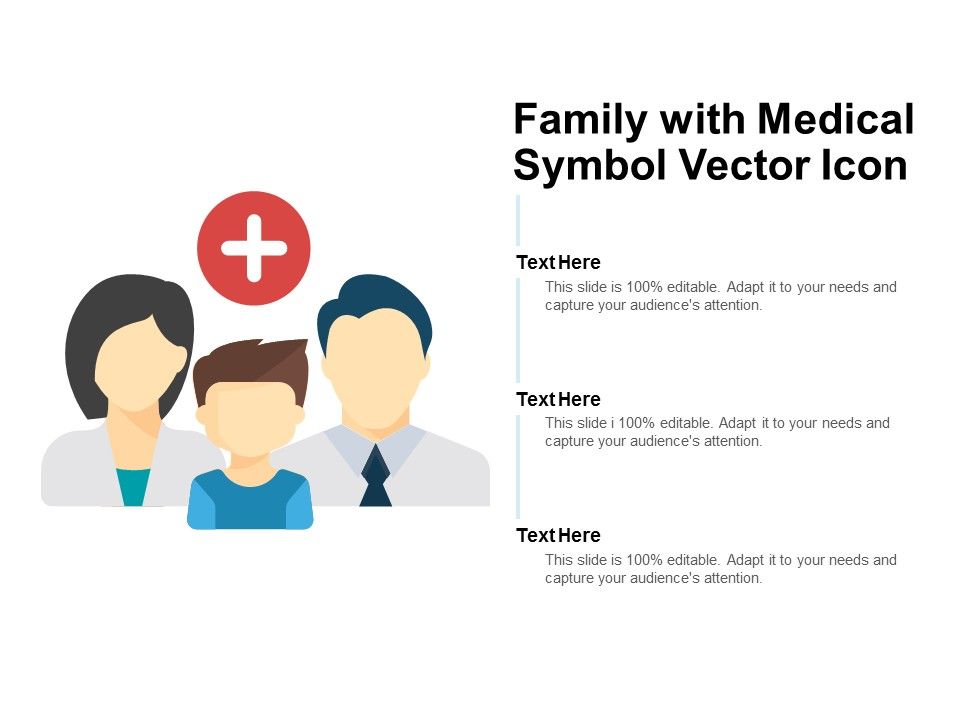 Family with Medical Symbol Vector Icon

Text Here

This slide is 100% editable. Adapt it to your needs and capture your audience's attention.

Text Here

This slide i 100% editable. Adapt it to your needs and capture your audience's attention.

Text Here

This slide is 100% editable. Adapt it to your needs and capture your audience's attention.